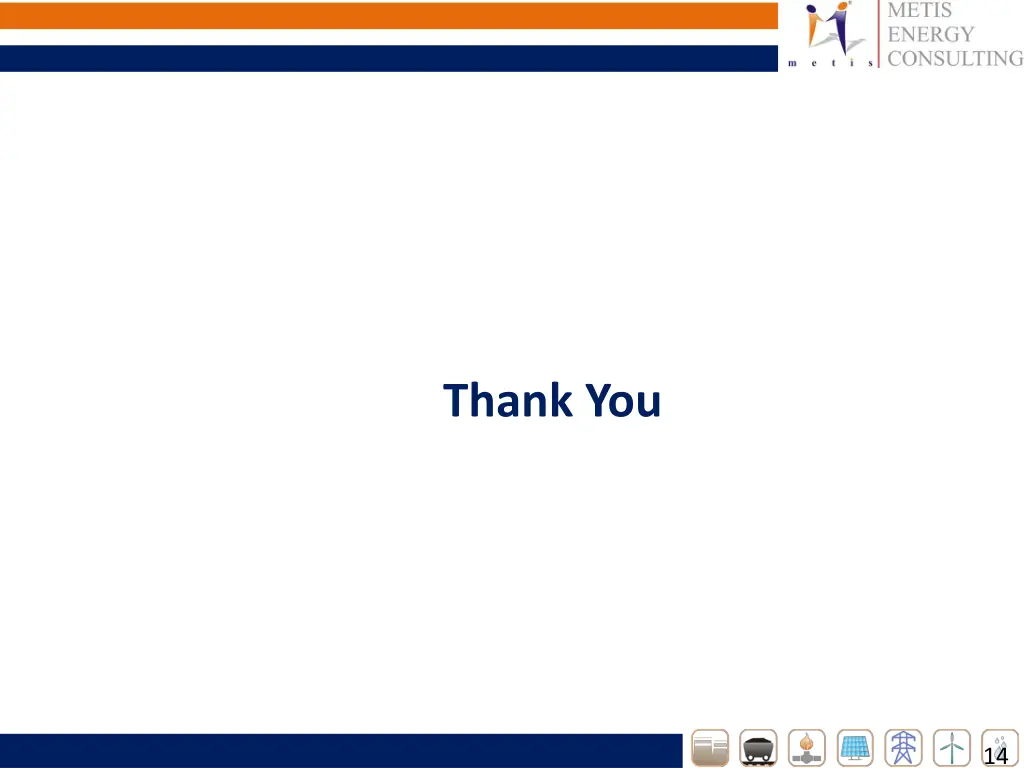 m e t i s
METIS
ENERGY
CONSULTING

Thank You

14